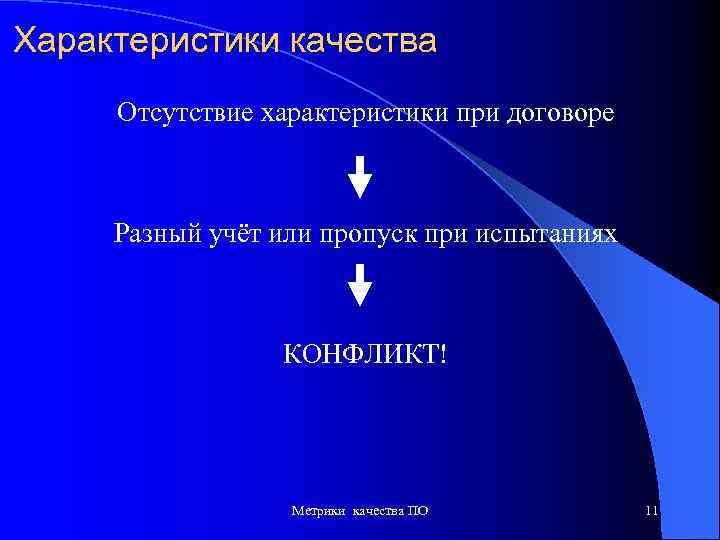 Характеристики качества

Отсутствие характеристики при договоре

Разный учёт или пропуск при испытаниях

КОНФЛИКТ!

Метрики качества ПО

11